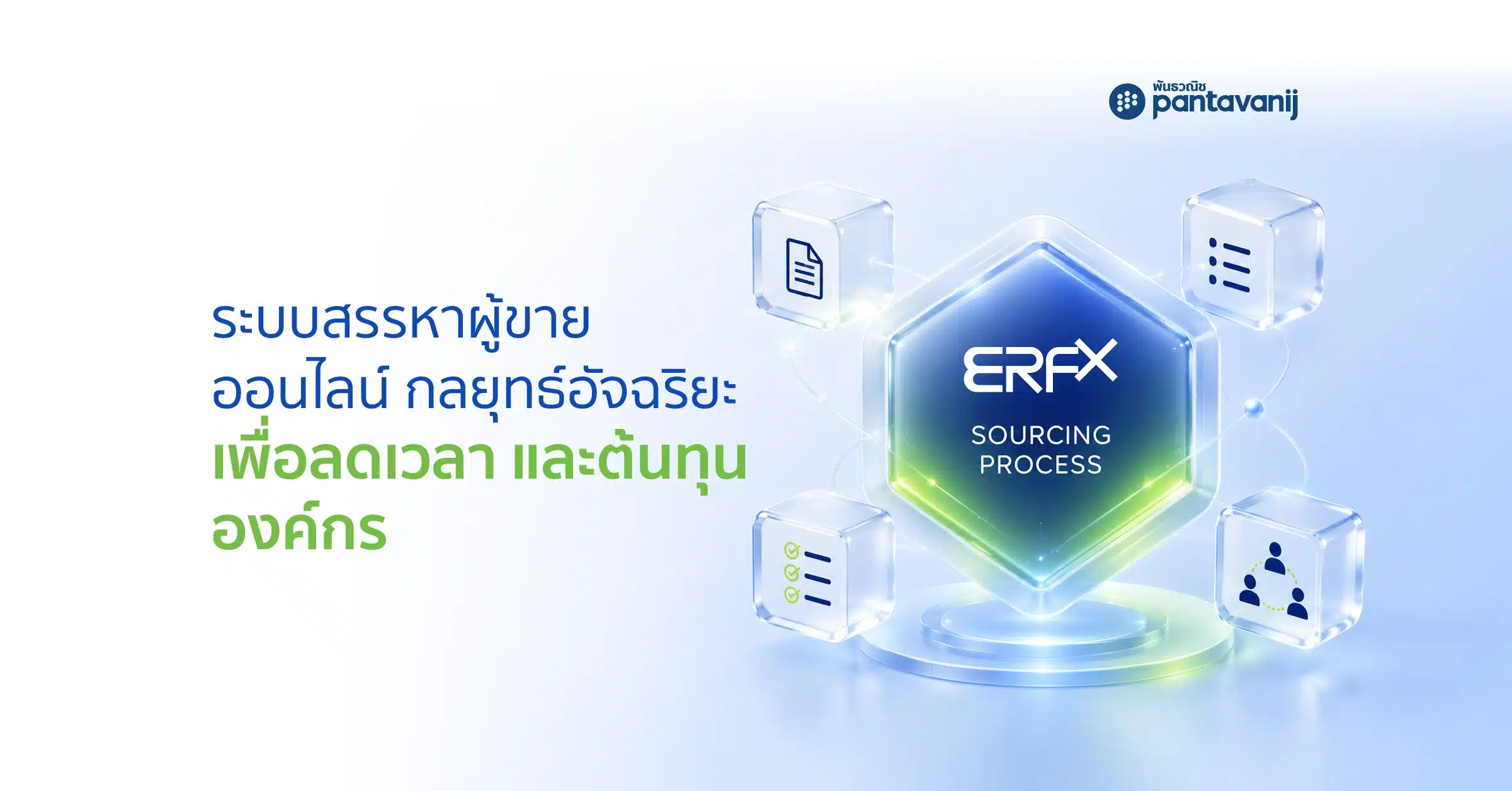 พันธวณิช
pantavanij

ระบบสรรหาผู้ขาย ออนไลน์ กลยุทธ์อัจฉริยะ เพื่อลดเวลา และต้นทุน องค์กร

ERFX
SOURCING PROCESS